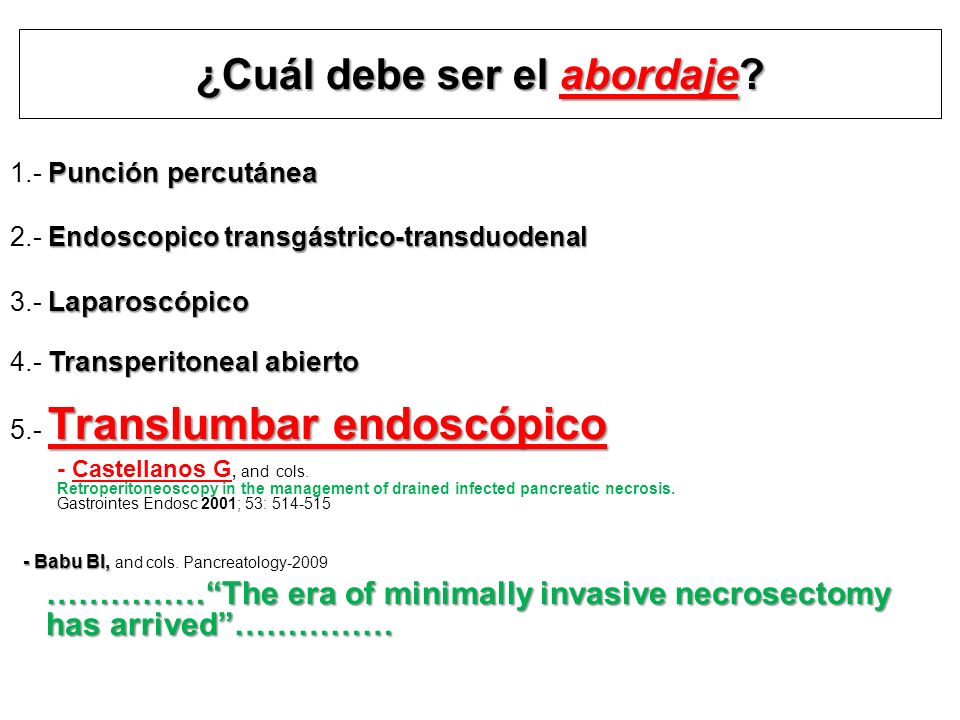 ¿Cuál debe ser el abordaje?

1.- Punción percutánea

2.- Endoscopico transgástrico-transduodenal

3.- Laparoscópico

4.- Transperitoneal abierto

5.- Translumbar endoscópico

- Castellanos G, and cols.
Retroperitoneoscopy in the management of drained infected pancreatic necrosis.
Gastrointes Endosc 2001; 53: 514-515

- Babu BI, and cols. Pancreatology-2009

……………"The era of minimally invasive necrosectomy has arrived"……………